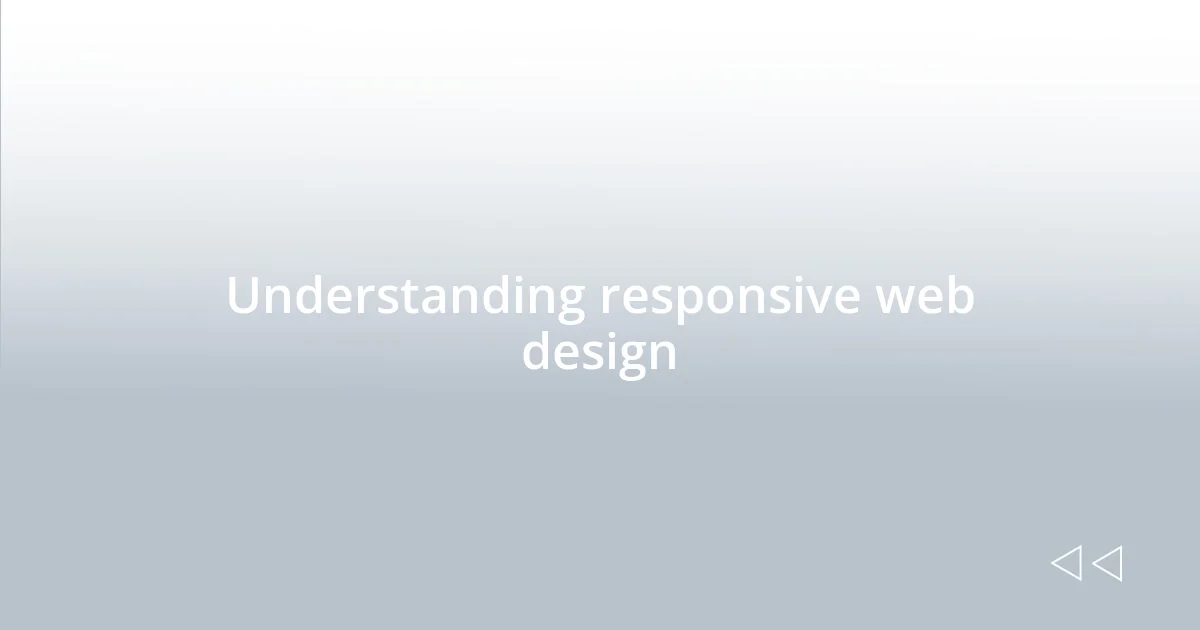 Understanding responsive web design